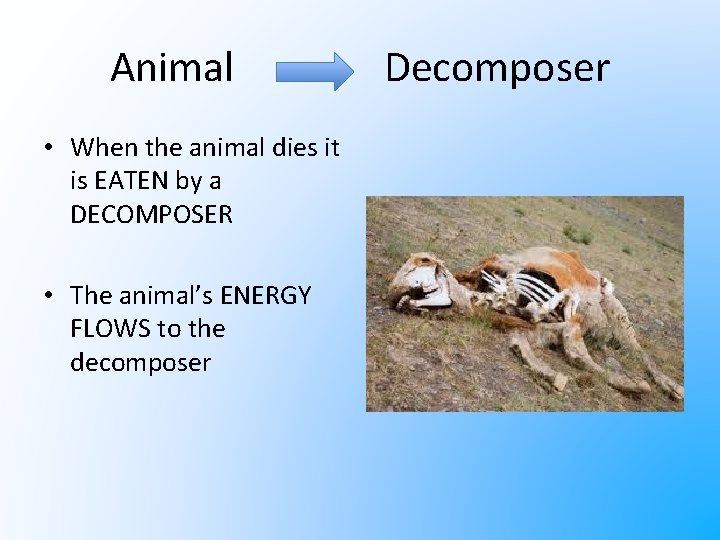 Animal Decomposer

• When the animal dies it is EATEN by a DECOMPOSER

• The animal's ENERGY FLOWS to the decomposer